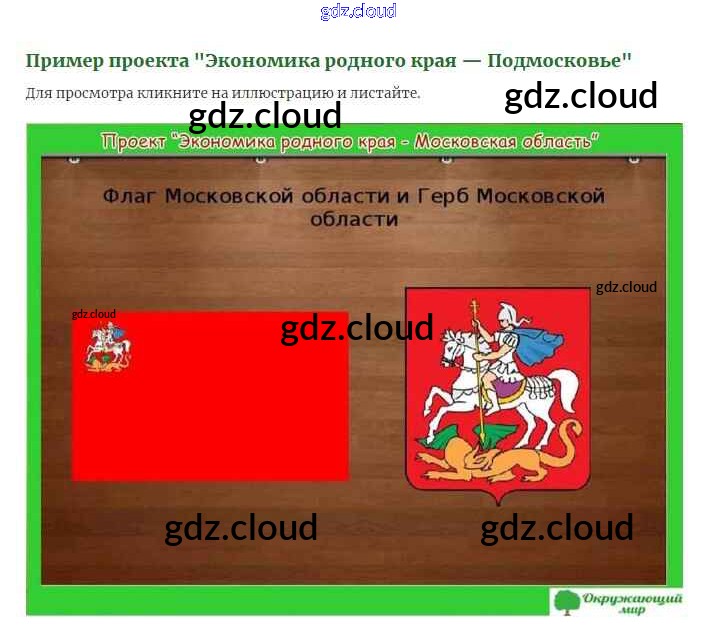 gdz.cloud

Пример проекта "Экономика родного края — Подмосковье"

Для просмотра кликните на иллюстрацию и листайте.

gdz.cloud

gdz.cloud

Проект "Экономика родного края - Московская область"

Флаг Московской области и Герб Московской области

gdz.cloud

gdz.cloud

gdz.cloud

gdz.cloud

gdz.cloud

Окружающий мир